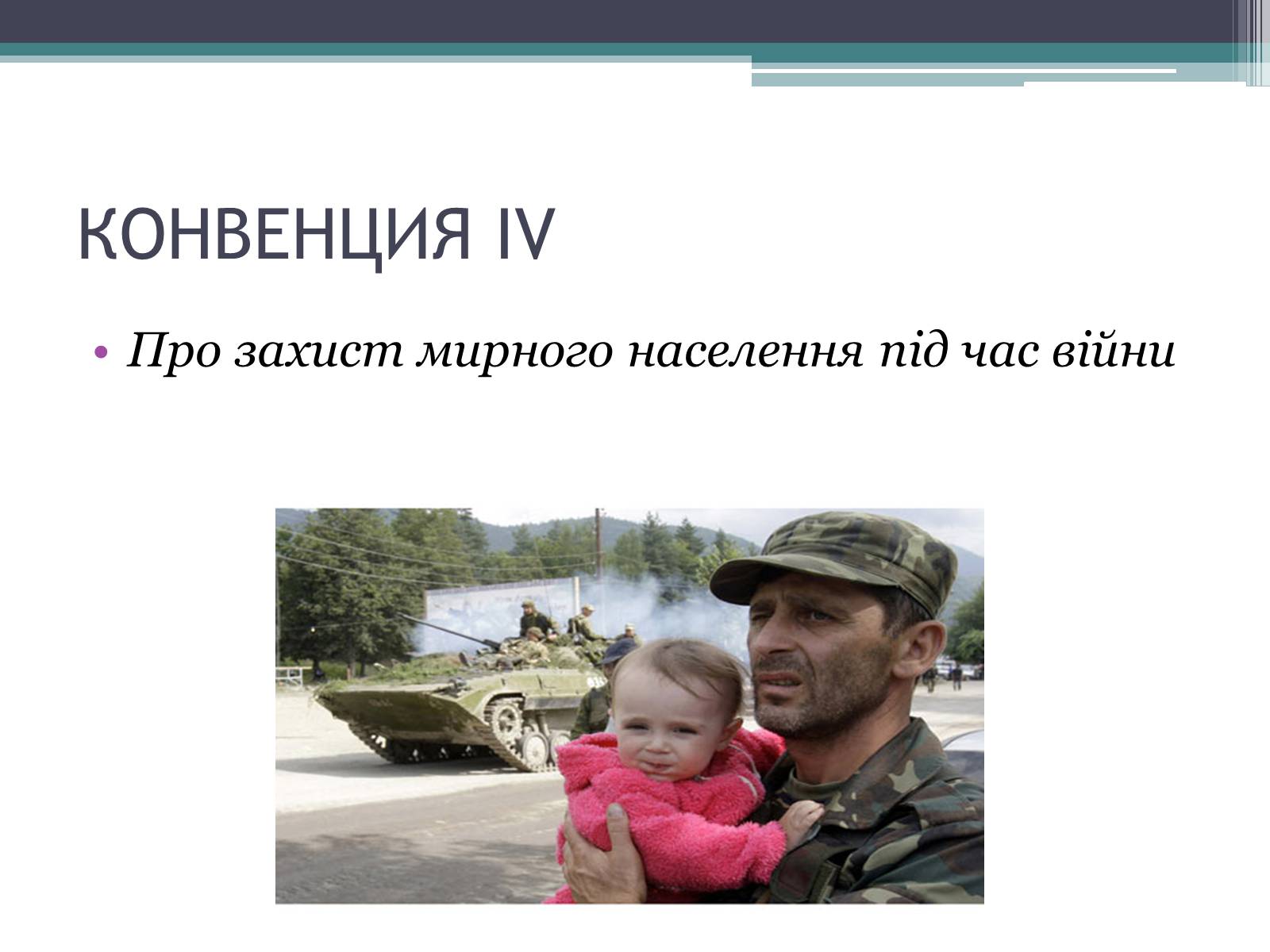 КОНВЕНЦИЯ IV

• Про захист мирного населення під час війни